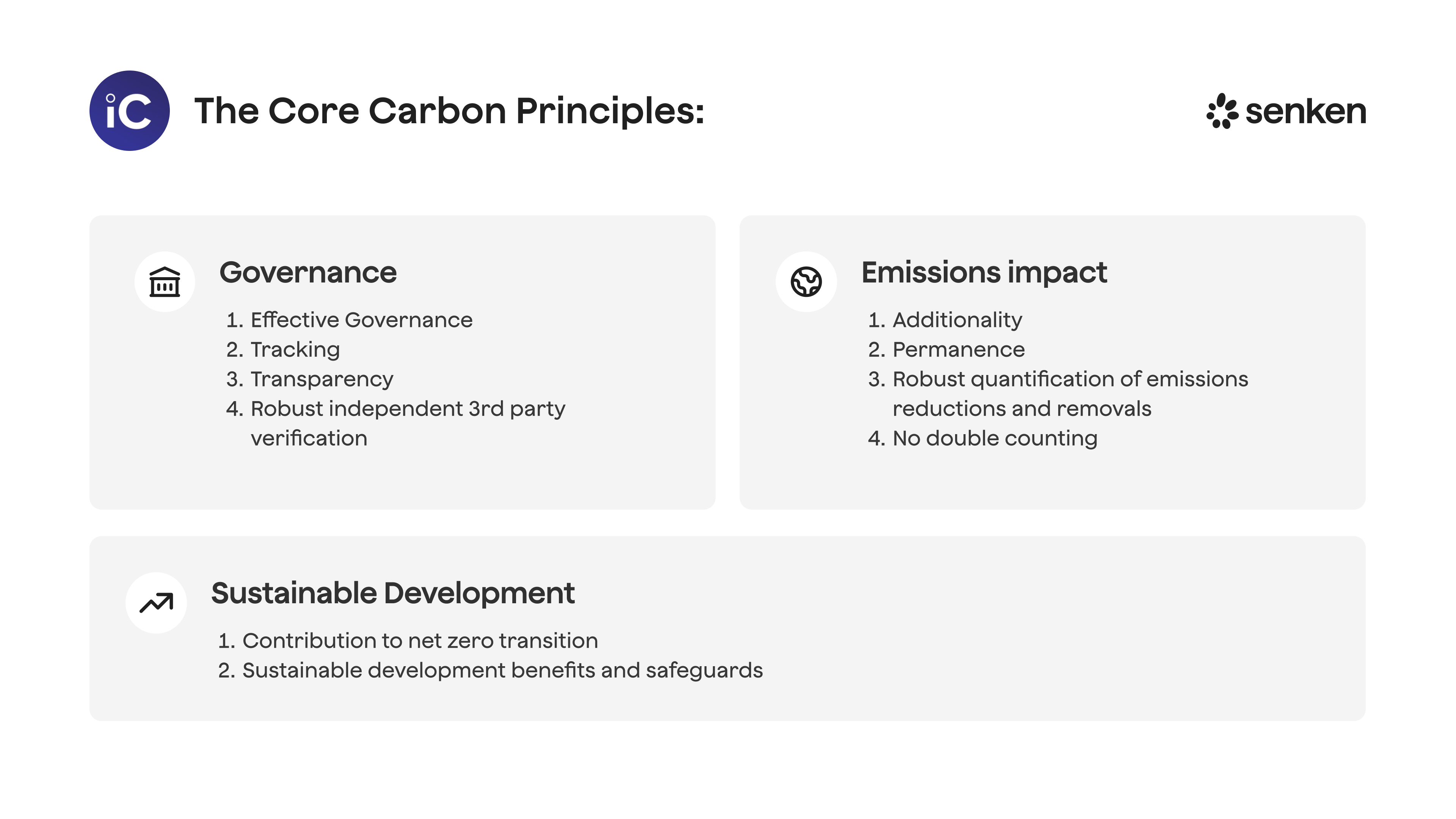 iC The Core Carbon Principles:

senken

Governance

1. Effective Governance
2. Tracking
3. Transparency
4. Robust independent 3rd party verification

Emissions impact

1. Additionality
2. Permanence
3. Robust quantification of emissions reductions and removals
4. No double counting

Sustainable Development

1. Contribution to net zero transition
2. Sustainable development benefits and safeguards